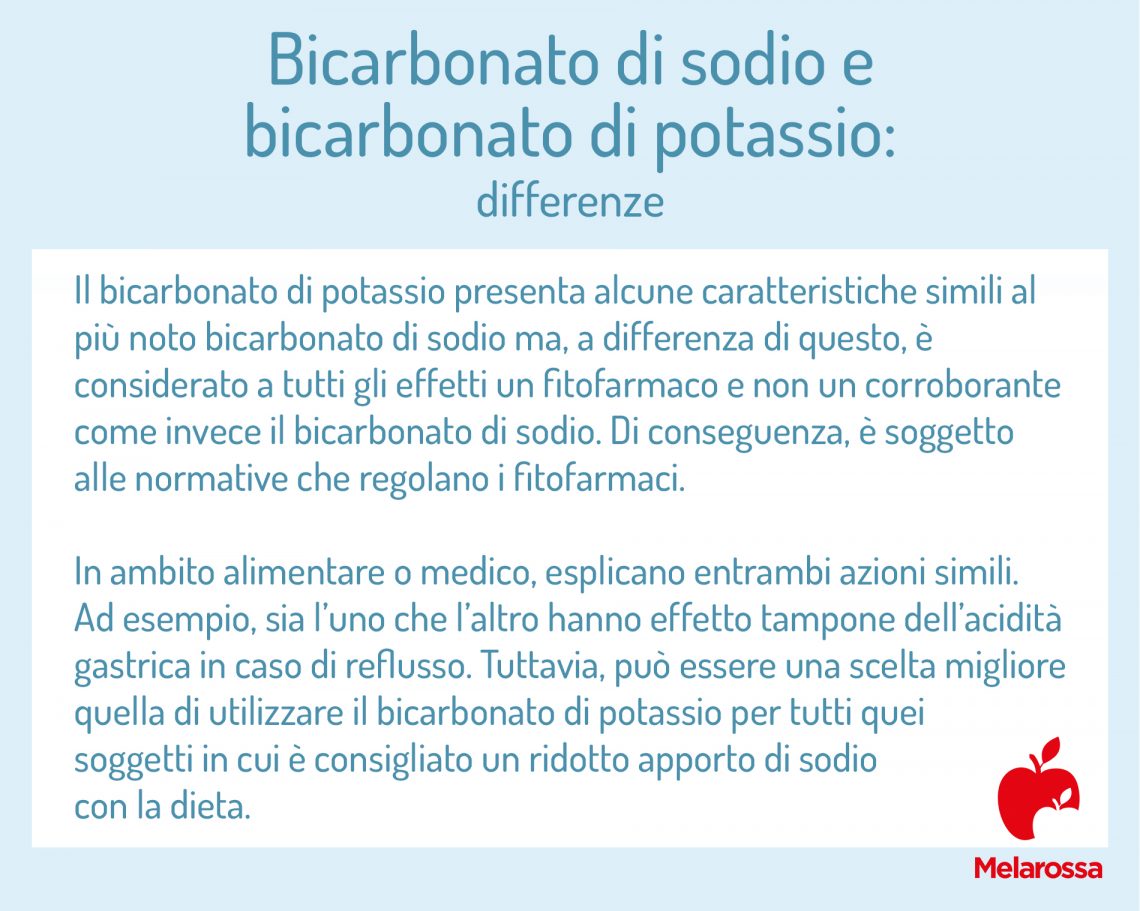 Bicarbonato di sodio e bicarbonato di potassio:
differenze

Il bicarbonato di potassio presenta alcune caratteristiche simili al più noto bicarbonato di sodio ma, a differenza di questo, è considerato a tutti gli effetti un fitofarmaco e non un corroborante come invece il bicarbonato di sodio. Di conseguenza, è soggetto alle normative che regolano i fitofarmaci.

In ambito alimentare o medico, esplicano entrambi azioni simili. Ad esempio, sia l'uno che l'altro hanno effetto tampone dell'acidità gastrica in caso di reflusso. Tuttavia, può essere una scelta migliore quella di utilizzare il bicarbonato di potassio per tutti quei soggetti in cui è consigliato un ridotto apporto di sodio con la dieta.

Melarossa